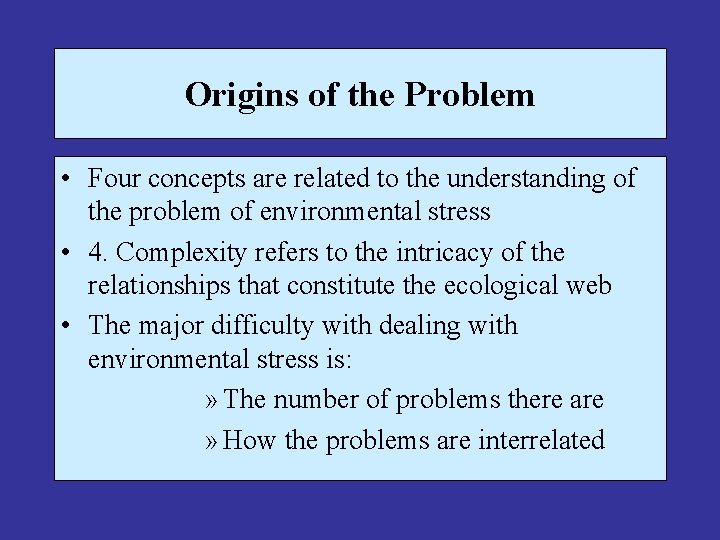 Origins of the Problem

• Four concepts are related to the understanding of the problem of environmental stress

• 4. Complexity refers to the intricacy of the relationships that constitute the ecological web

• The major difficulty with dealing with environmental stress is:

» The number of problems there are

» How the problems are interrelated